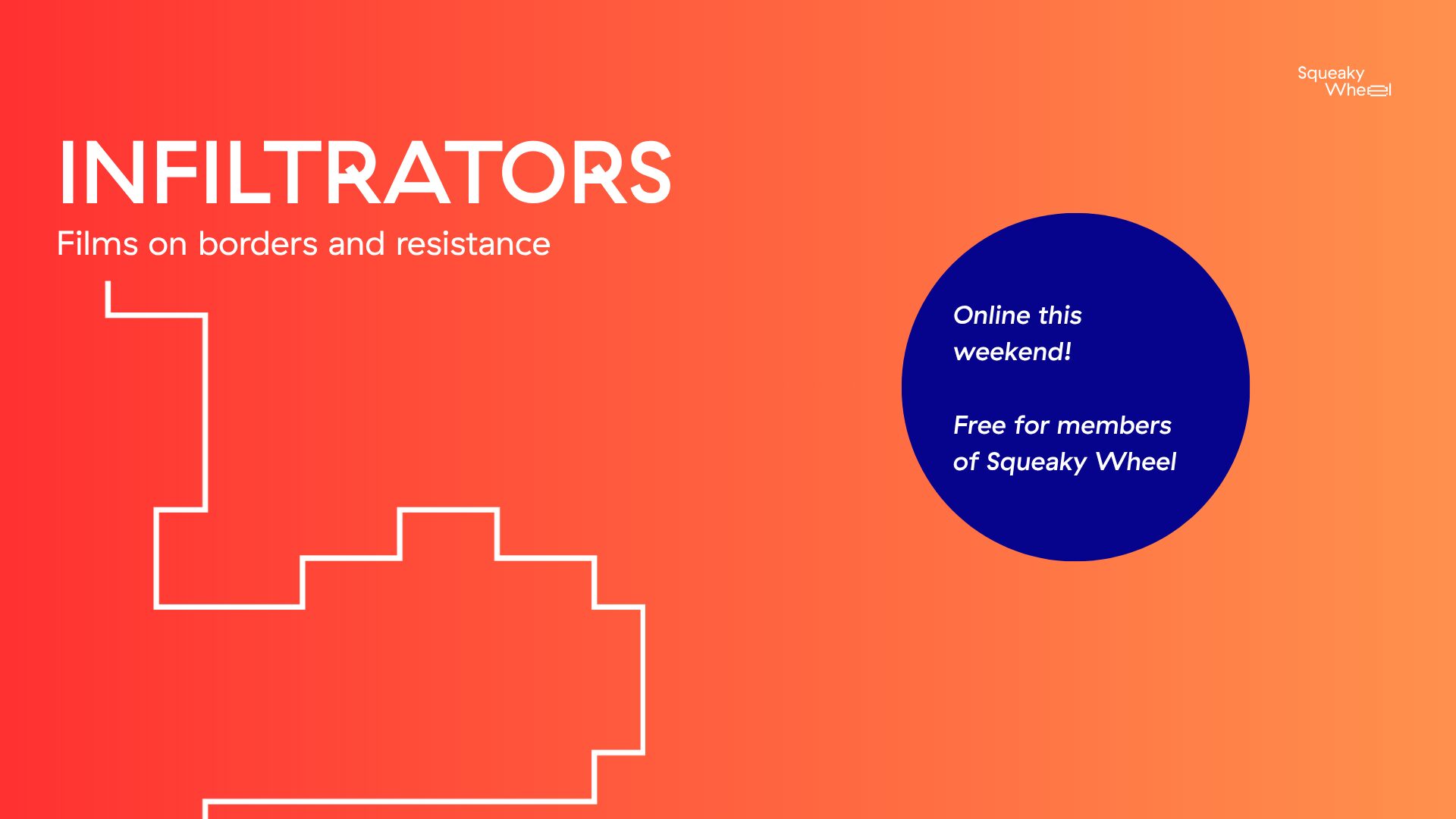 Squeaky Wheel

INFILTRATORS

Films on borders and resistance

Online this weekend!

Free for members of Squeaky Wheel